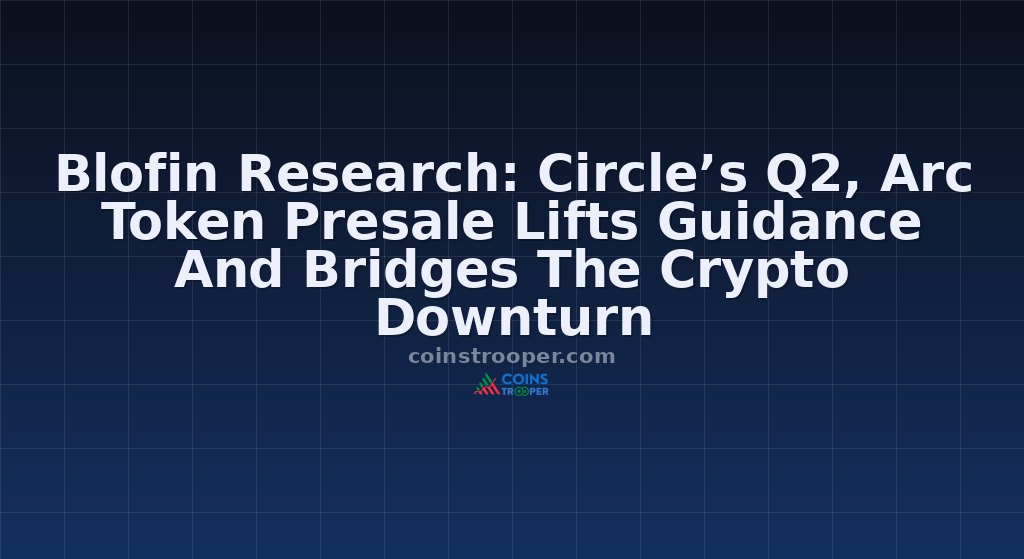 Blofin Research: Circle’s Q2, Arc Token Presale Lifts Guidance And Bridges The Crypto Downturn

coinstrooper.com

COINS TROOPER